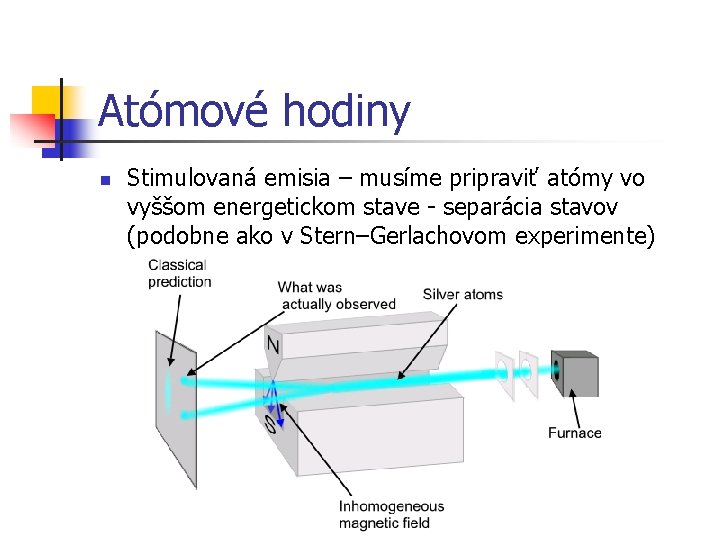 Atómové hodiny

Stimulovaná emisia – musíme pripraviť atómy vo vyššom energetickom stave - separácia stavov (podobne ako v Stern–Gerlachovom experimente)

Classical prediction

What was actually observed

Silver atoms

N

S

Furnace

Inhomogeneous magnetic field